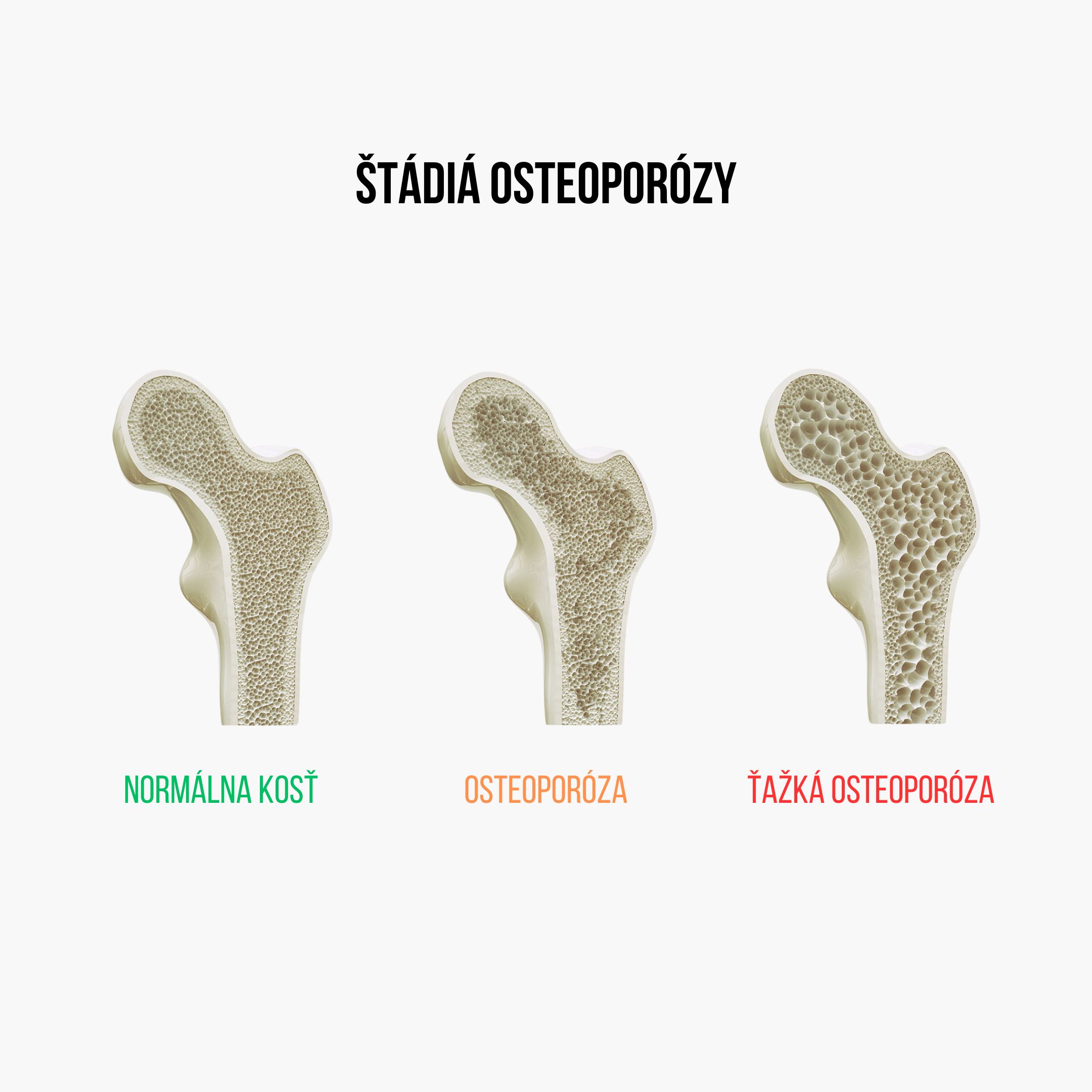 ŠTÁDIÁ OSTEOPORÓZY

NORMÁLNA KOSŤ

OSTEOPORÓZA

ŤAŽKÁ OSTEOPORÓZA